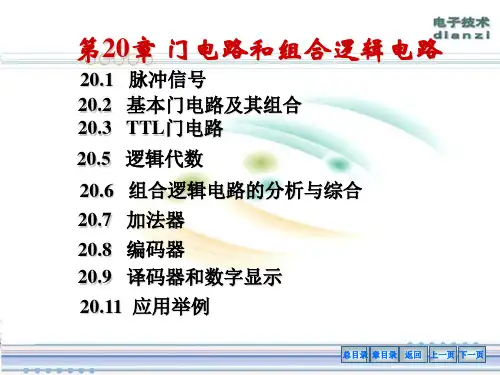 电子技术
dianzi

第20章 门电路和组合逻辑电路

20.1 脉冲信号
20.2 基本门电路及其组合
20.3 TTL门电路
20.5 逻辑代数
20.6 组合逻辑电路的分析与综合
20.7 加法器
20.8 编码器
20.9 译码器和数字显示
20.11 应用举例

总目录 章目录 返回 上一页 下一页